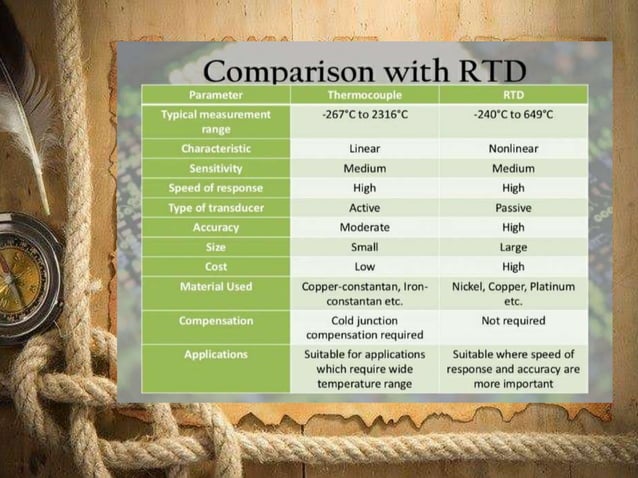 Comparison with RTD

| Parameter | Thermocouple | RTD |
|---|---|---|
| Typical measurement range | -267°C to 2316°C | -240°C to 649°C |
| Characteristic | Linear | Nonlinear |
| Sensitivity | Medium | Medium |
| Speed of response | High | High |
| Type of transducer | Active | Passive |
| Accuracy | Moderate | High |
| Size | Small | Large |
| Cost | Low | High |
| Material Used | Copper-constantan, Iron-constantan etc. | Nickel, Copper, Platinum etc. |
| Compensation | Cold junction compensation required | Not required |
| Applications | Suitable for applications which require wide temperature range | Suitable where speed of response and accuracy are more important |